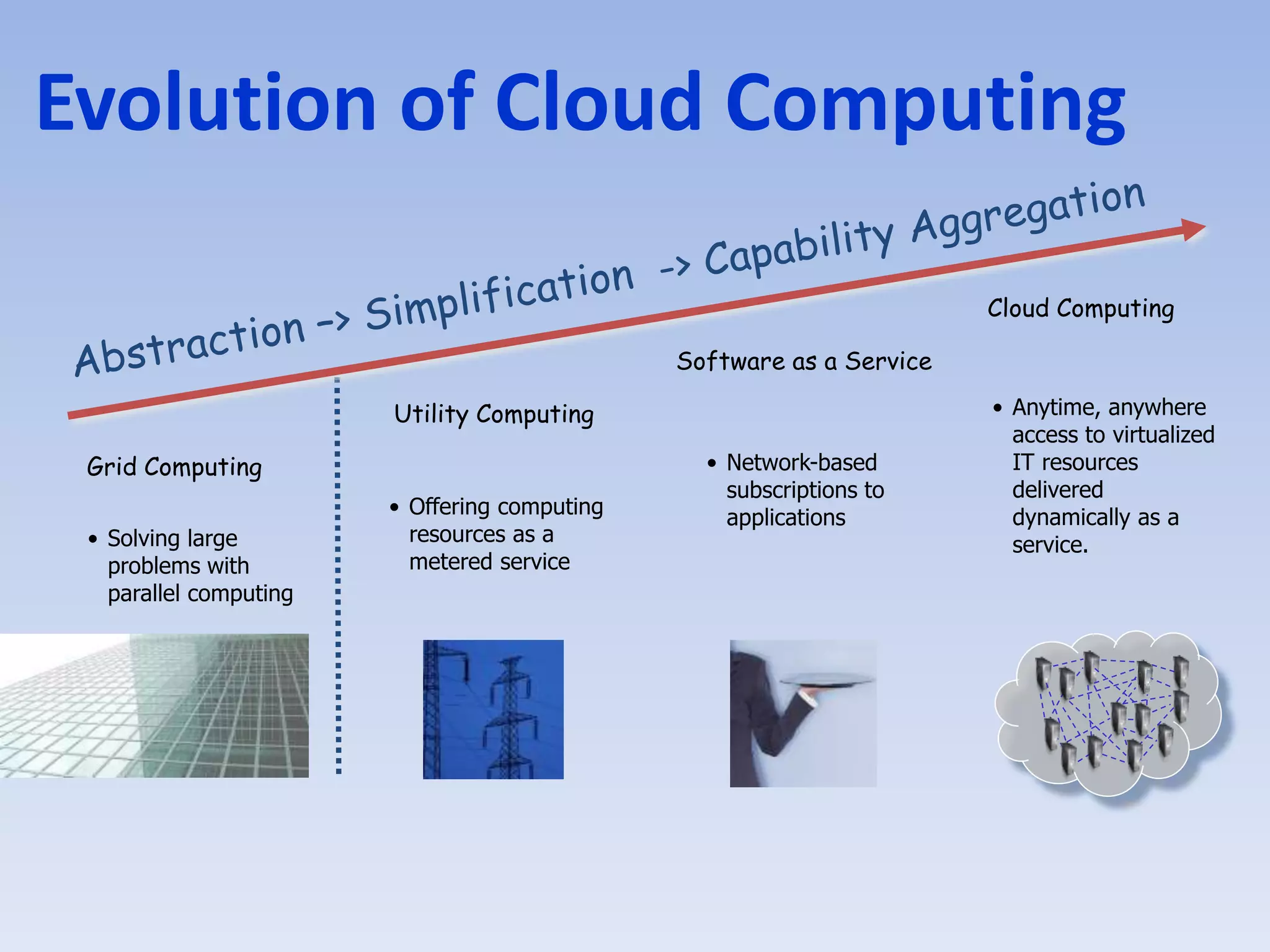 Evolution of Cloud Computing

Abstraction -> Simplification -> Capability Aggregation

Grid Computing

• Solving large problems with parallel computing

Utility Computing

• Offering computing resources as a metered service

Software as a Service

• Network-based subscriptions to applications

Cloud Computing

• Anytime, anywhere access to virtualized IT resources delivered dynamically as a service.